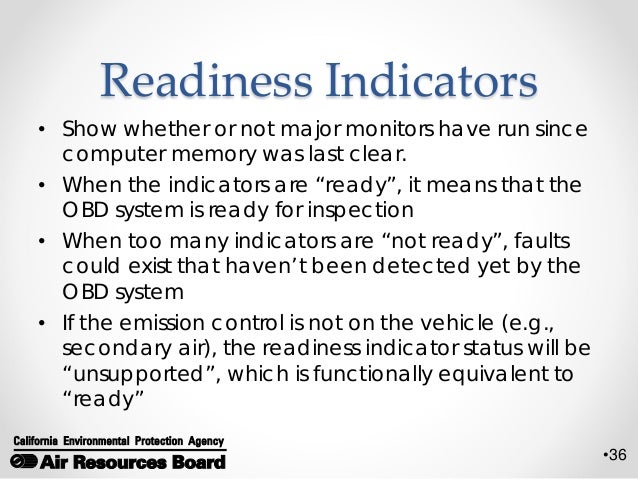 Readiness Indicators

• Show whether or not major monitors have run since computer memory was last clear.
• When the indicators are “ready”, it means that the OBD system is ready for inspection
• When too many indicators are “not ready”, faults could exist that haven’t been detected yet by the OBD system
• If the emission control is not on the vehicle (e.g., secondary air), the readiness indicator status will be “unsupported”, which is functionally equivalent to “ready”

California Environmental Protection Agency
Air Resources Board

•36